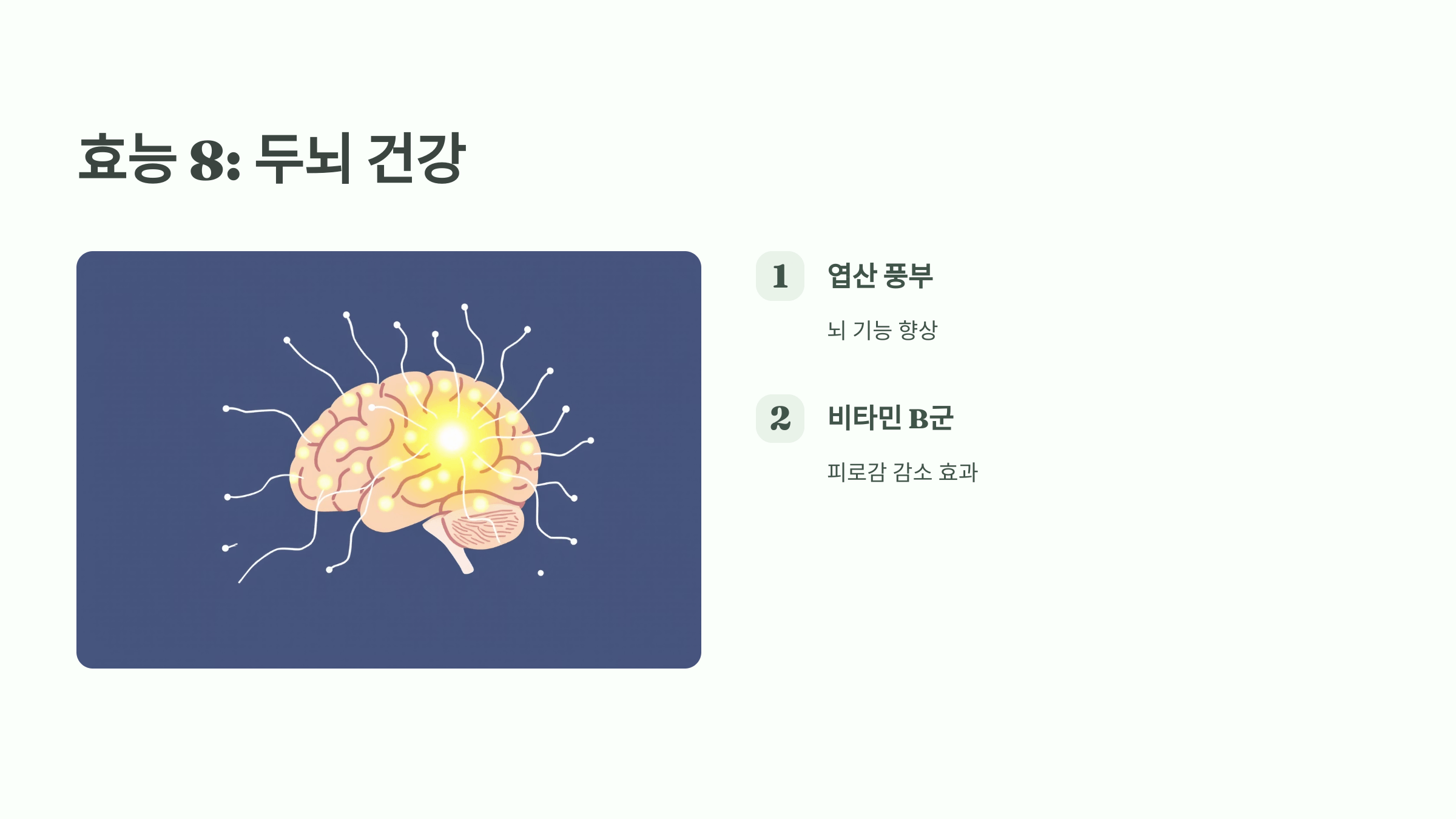 효능 8: 두뇌 건강

1
엽산 풍부

뇌 기능 향상

2
비타민 B군

피로감 감소 효과